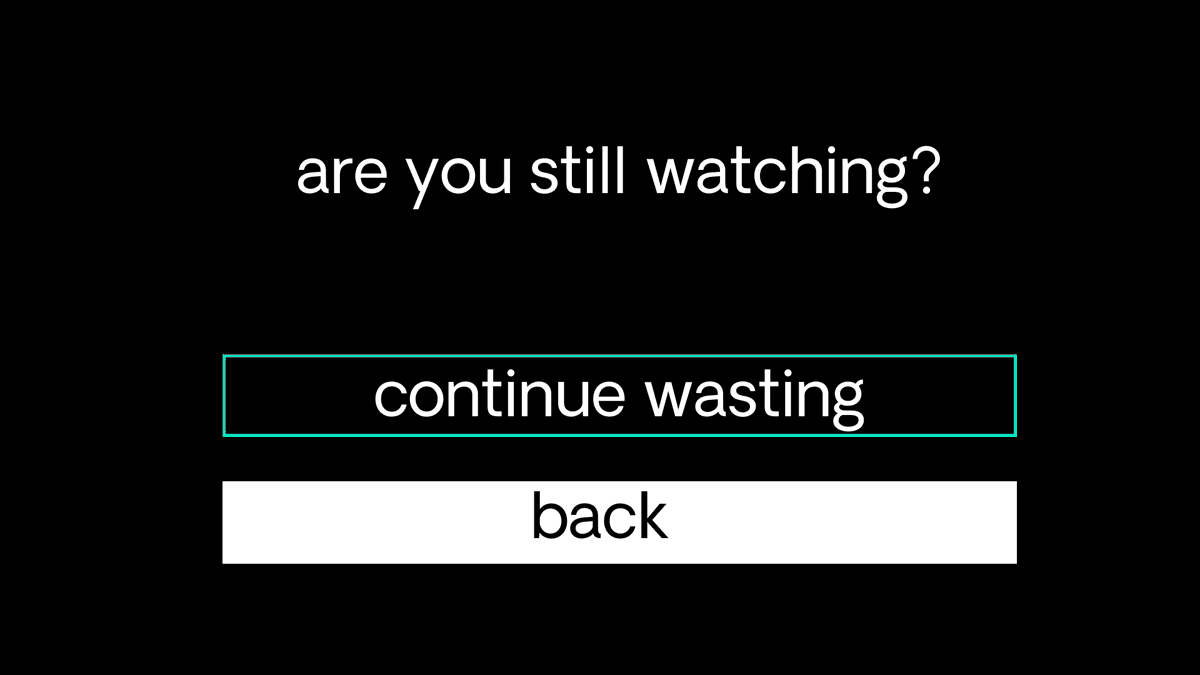 are you still watching?

continue wasting

back